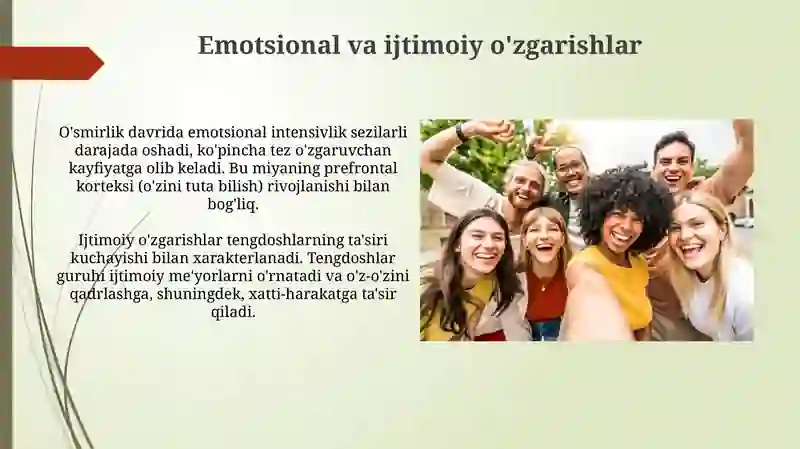 Emotsional va ijtimoiy o'zgarishlar

O'smirlik davrida emotsional intensivlik sezilarli darajada oshadi, ko'pincha tez o'zgaruvchan kayfiyatga olib keladi. Bu miyaning prefrontal korteksi (o'zini tuta bilish) rivojlanishi bilan bog'liq.

Ijtimoiy o'zgarishlar tengdoshlarning ta'siri kuchayishi bilan xarakterlanadi. Tengdoshlar guruhi ijtimoiy me'yorlarni o'rnatadi va o'z-o'zini qadrlashga, shuningdek, xatti-harakatga ta'sir qiladi.